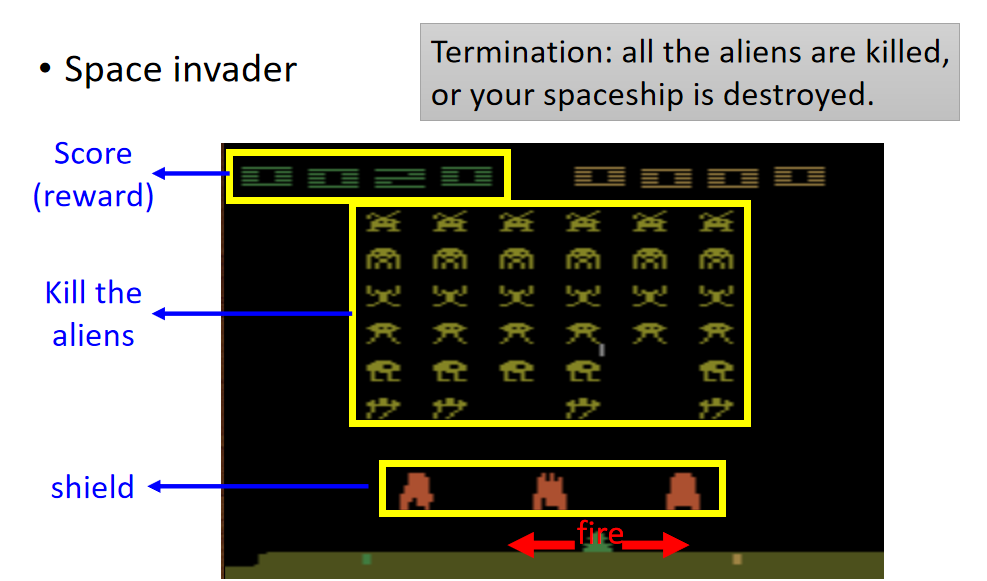 • Space invader

Termination: all the aliens are killed, or your spaceship is destroyed.

Score (reward)

0020

0000

Kill the aliens

shield

fire